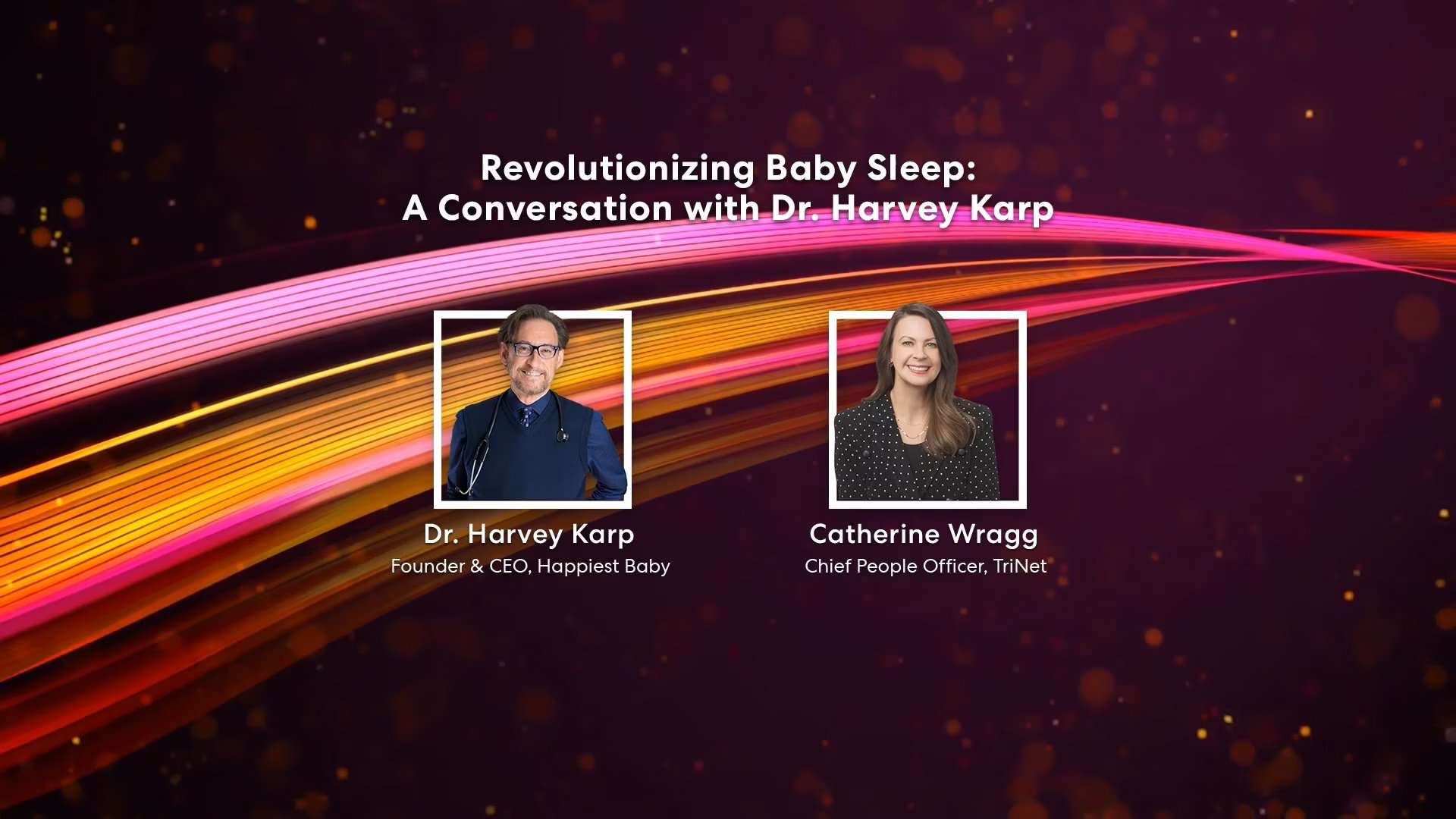 Revolutionizing Baby Sleep:
A Conversation with Dr. Harvey Karp

Dr. Harvey Karp
Founder & CEO, Happiest Baby

Catherine Wragg
Chief People Officer, TriNet